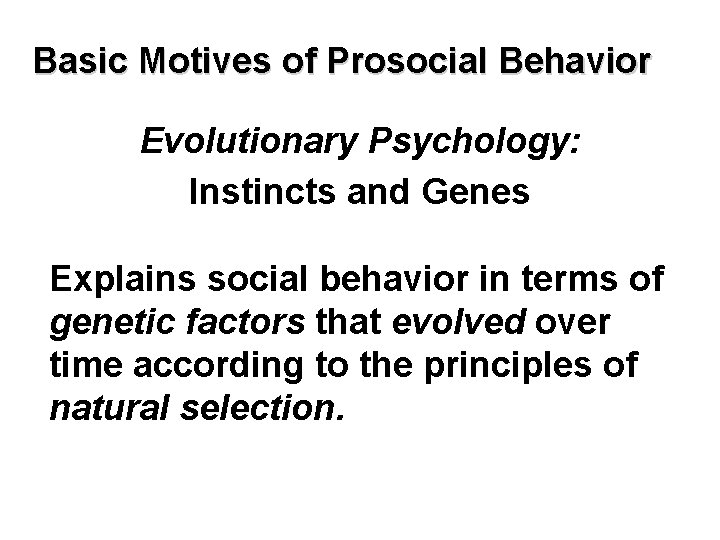 Basic Motives of Prosocial Behavior

Evolutionary Psychology:
Instincts and Genes

Explains social behavior in terms of genetic factors that evolved over time according to the principles of natural selection.